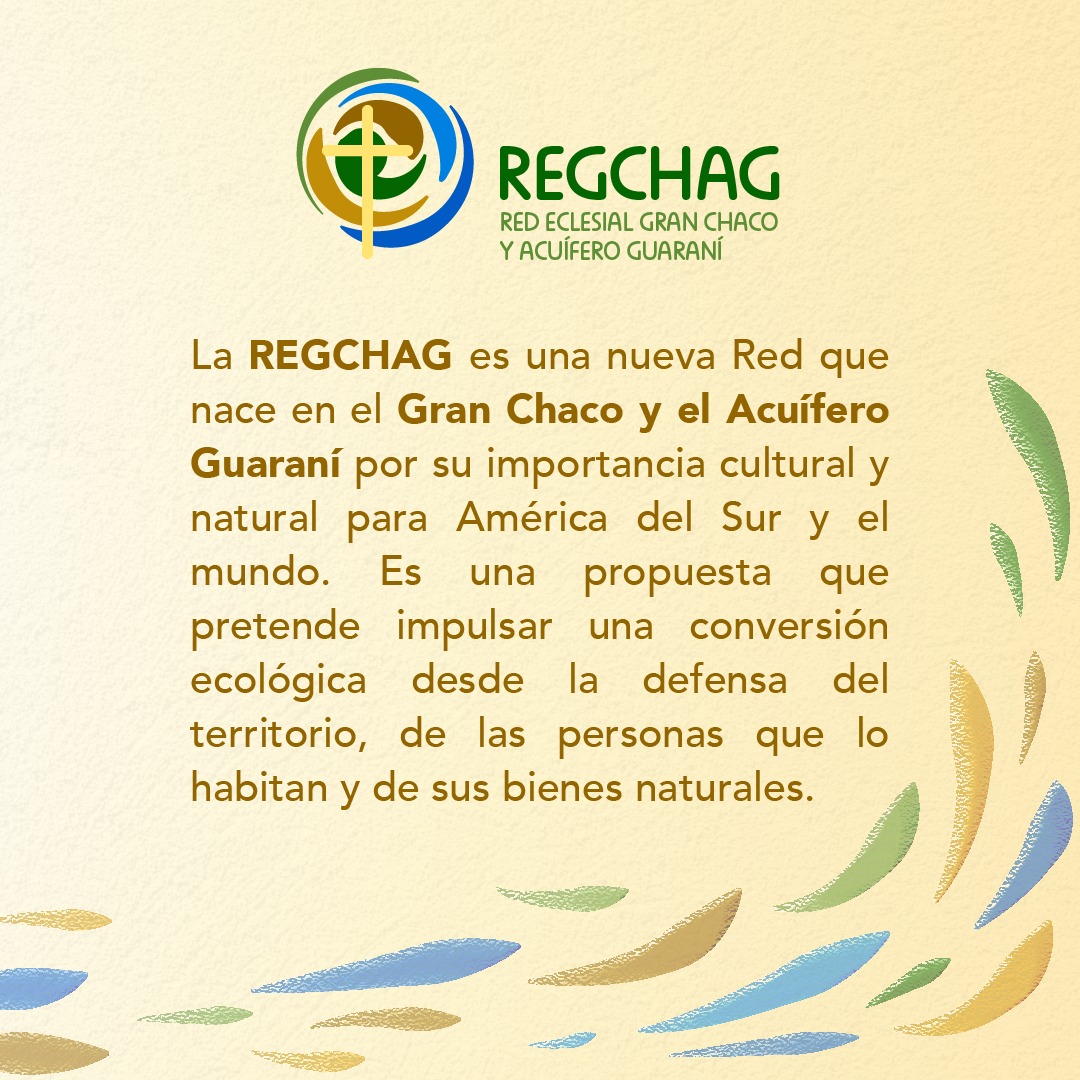 REGCHAG
RED ECLESIAL GRAN CHACO
Y ACUÍFERO GUARANÍ

La REGCHAG es una nueva Red que nace en el Gran Chaco y el Acuífero Guaraní por su importancia cultural y natural para América del Sur y el mundo. Es una propuesta que pretende impulsar una conversión ecológica desde la defensa del territorio, de las personas que lo habitan y de sus bienes naturales.